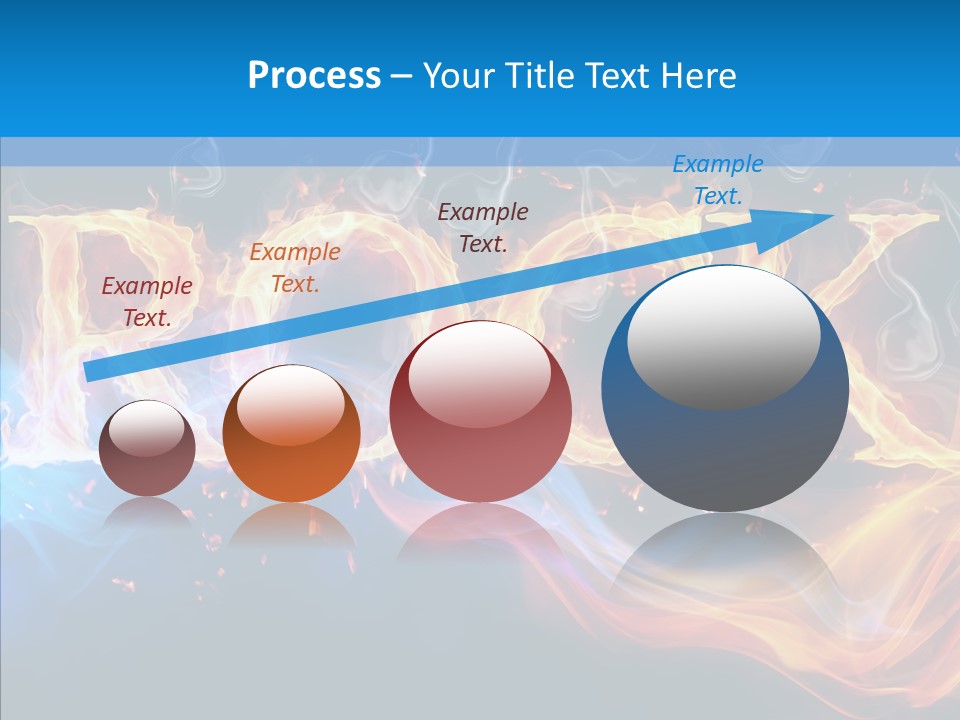 Process – Your Title Text Here

Example Text.

Example Text.

Example Text.

Example Text.